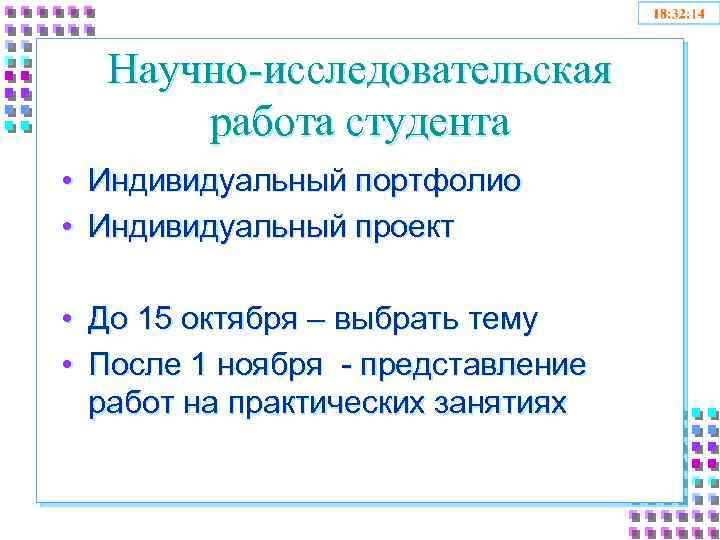 18:32:14

Научно-исследовательская работа студента

• Индивидуальный портфолио
• Индивидуальный проект

• До 15 октября – выбрать тему
• После 1 ноября - представление работ на практических занятиях